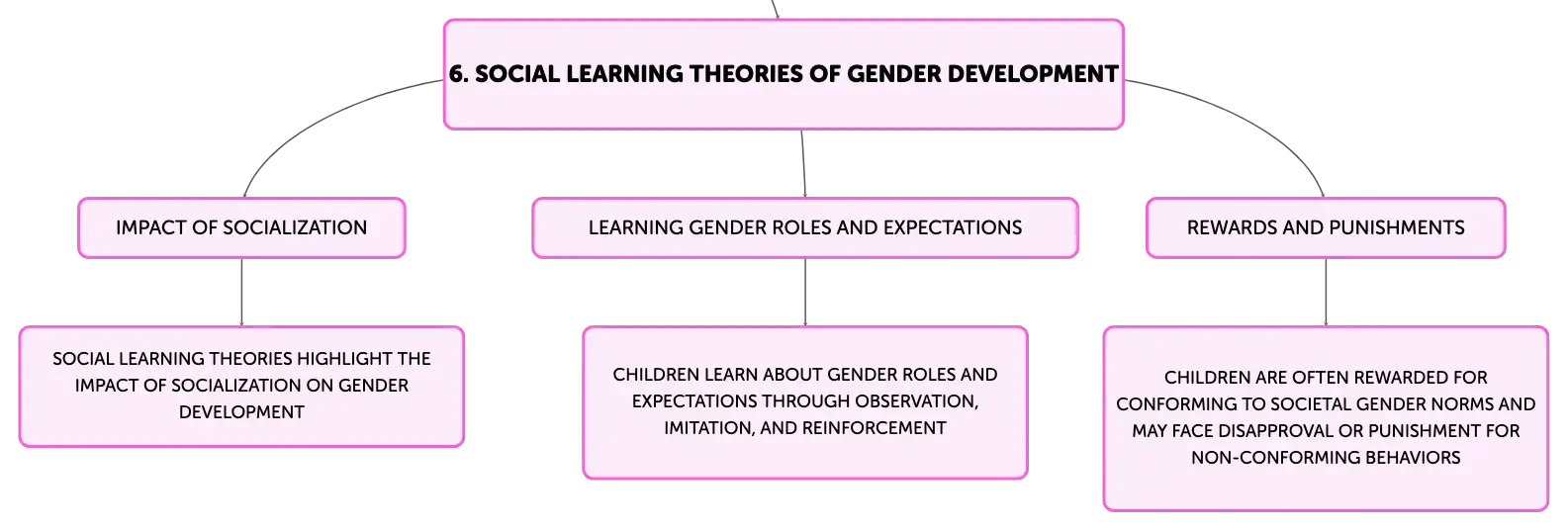 6. SOCIAL LEARNING THEORIES OF GENDER DEVELOPMENT

IMPACT OF SOCIALIZATION

SOCIAL LEARNING THEORIES HIGHLIGHT THE IMPACT OF SOCIALIZATION ON GENDER DEVELOPMENT

LEARNING GENDER ROLES AND EXPECTATIONS

CHILDREN LEARN ABOUT GENDER ROLES AND EXPECTATIONS THROUGH OBSERVATION, IMITATION, AND REINFORCEMENT

REWARDS AND PUNISHMENTS

CHILDREN ARE OFTEN REWARDED FOR CONFORMING TO SOCIETAL GENDER NORMS AND MAY FACE DISAPPROVAL OR PUNISHMENT FOR NON-CONFORMING BEHAVIORS